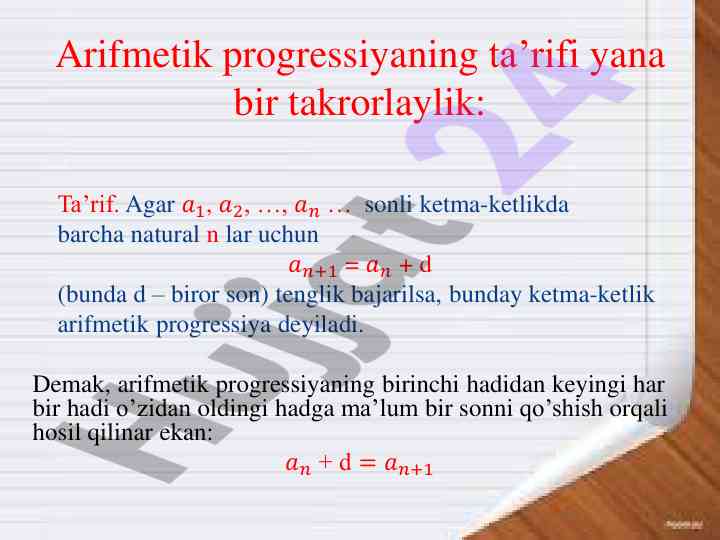 Arifmetik progressiyaning ta’rifi yana bir takrorlaylik:

Ta’rif. Agar $a_1$, $a_2$, …, $a_n$ … sonli ketma-ketlikda barcha natural n lar uchun

$a_{n+1} = a_n + d$

(bunda d – biror son) tenglik bajarilsa, bunday ketma-ketlik arifmetik progressiya deyiladi.

Demak, arifmetik progressiyaning birinchi hadidan keyingi har bir hadi o’zidan oldingi hadga ma’lum bir sonni qo’shish orqali hosil qilinar ekan:

$a_n + d = a_{n+1}$

Hujjat 24